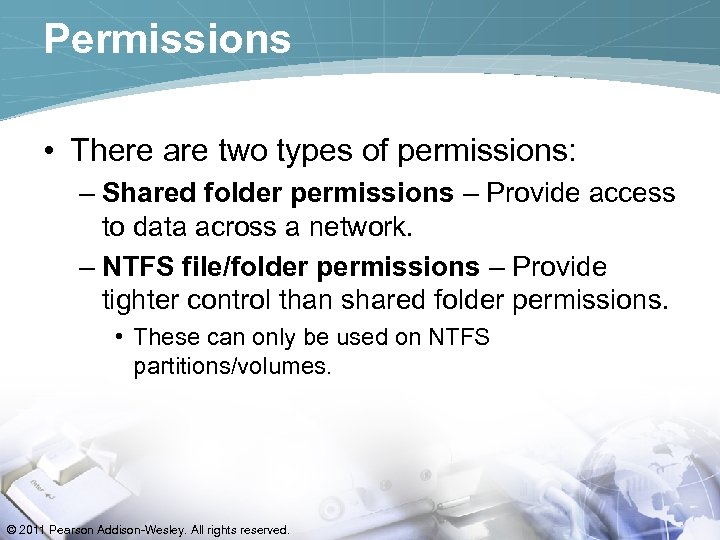 Permissions

• There are two types of permissions:

– Shared folder permissions – Provide access to data across a network.

– NTFS file/folder permissions – Provide tighter control than shared folder permissions.

• These can only be used on NTFS partitions/volumes.

Enter

© 2011 Pearson Addison-Wesley. All rights reserved.